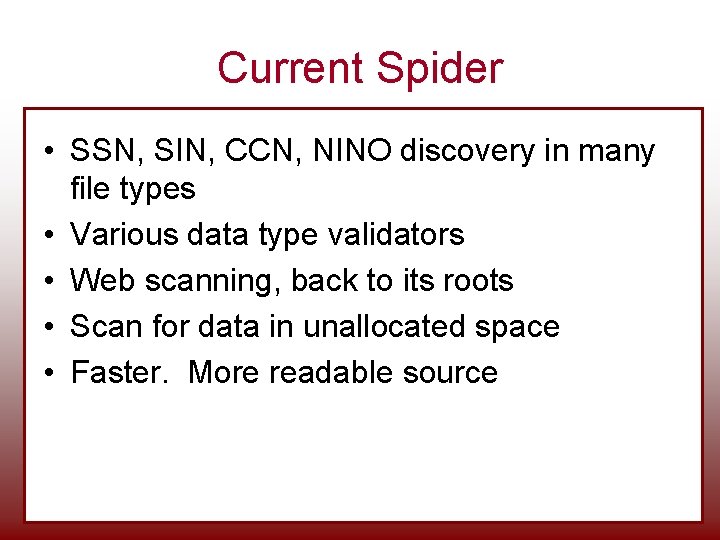 Current Spider

• SSN, SIN, CCN, NINO discovery in many file types
• Various data type validators
• Web scanning, back to its roots
• Scan for data in unallocated space
• Faster.  More readable source